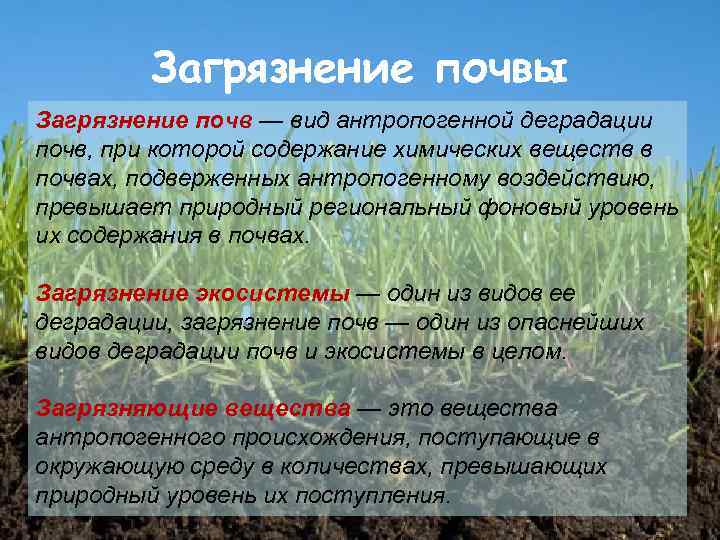 Загрязнение почвы

Загрязнение почв — вид антропогенной деградации почв, при которой содержание химических веществ в почвах, подверженных антропогенному воздействию, превышает природный региональный фоновый уровень их содержания в почвах.

Загрязнение экосистемы — один из видов ее деградации, загрязнение почв — один из опаснейших видов деградации почв и экосистемы в целом.

Загрязняющие вещества — это вещества антропогенного происхождения, поступающие в окружающую среду в количествах, превышающих природный уровень их поступления.